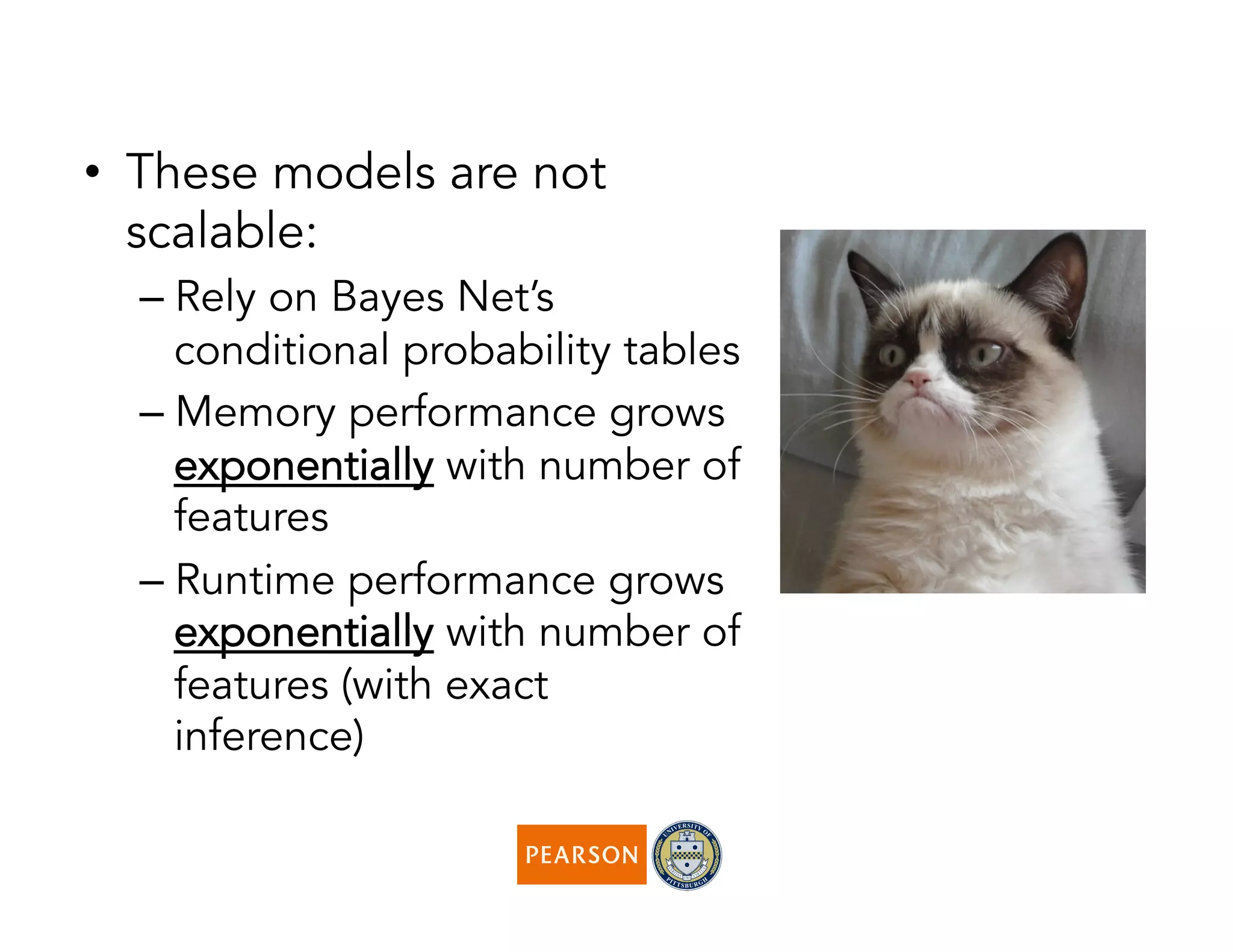 • These models are not scalable:

– Rely on Bayes Net's conditional probability tables

– Memory performance grows exponentially with number of features

– Runtime performance grows exponentially with number of features (with exact inference)

PEARSON

UNIVERSITY OF PITTSBURGH